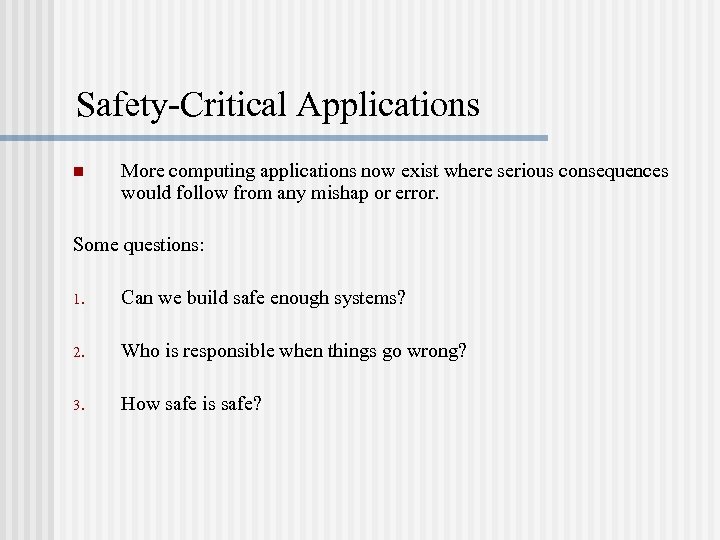 Safety-Critical Applications

More computing applications now exist where serious consequences would follow from any mishap or error.

Some questions:

1. Can we build safe enough systems?

2. Who is responsible when things go wrong?

3. How safe is safe?